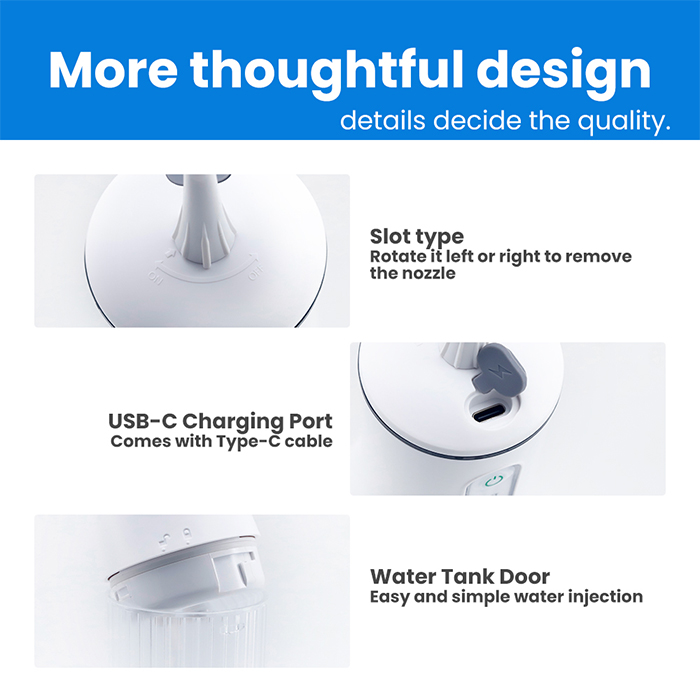 More thoughtful design
details decide the quality.

ON OFF

Slot type
Rotate it left or right to remove the nozzle

USB-C Charging Port
Comes with Type-C cable

Water Tank Door
Easy and simple water injection